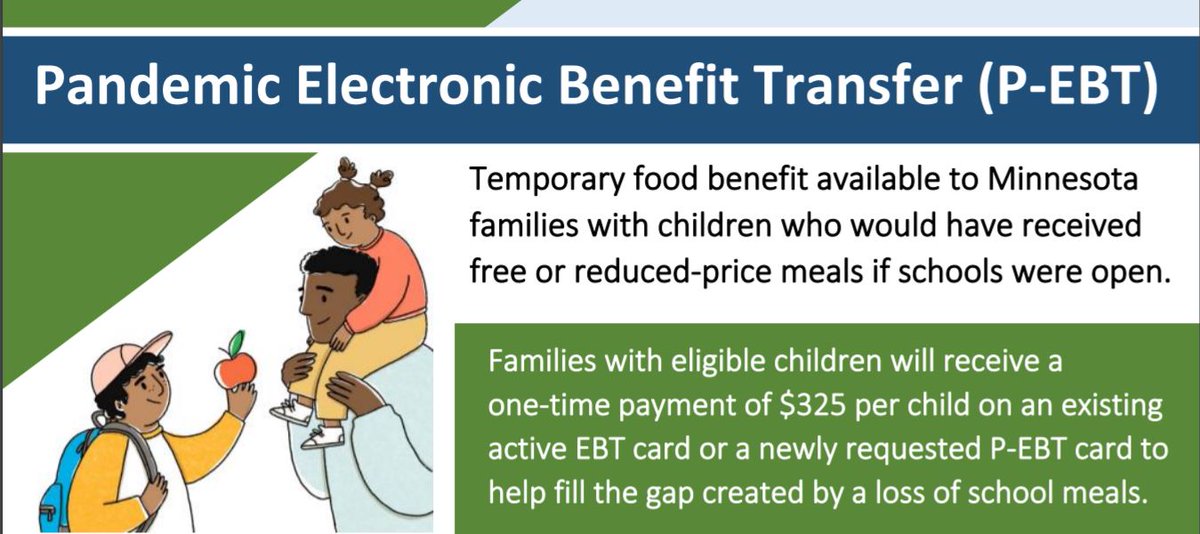 Pandemic Electronic Benefit Transfer (P-EBT)

Temporary food benefit available to Minnesota families with children who would have received free or reduced-price meals if schools were open.

Families with eligible children will receive a one-time payment of $325 per child on an existing active EBT card or a newly requested P-EBT card to help fill the gap created by a loss of school meals.